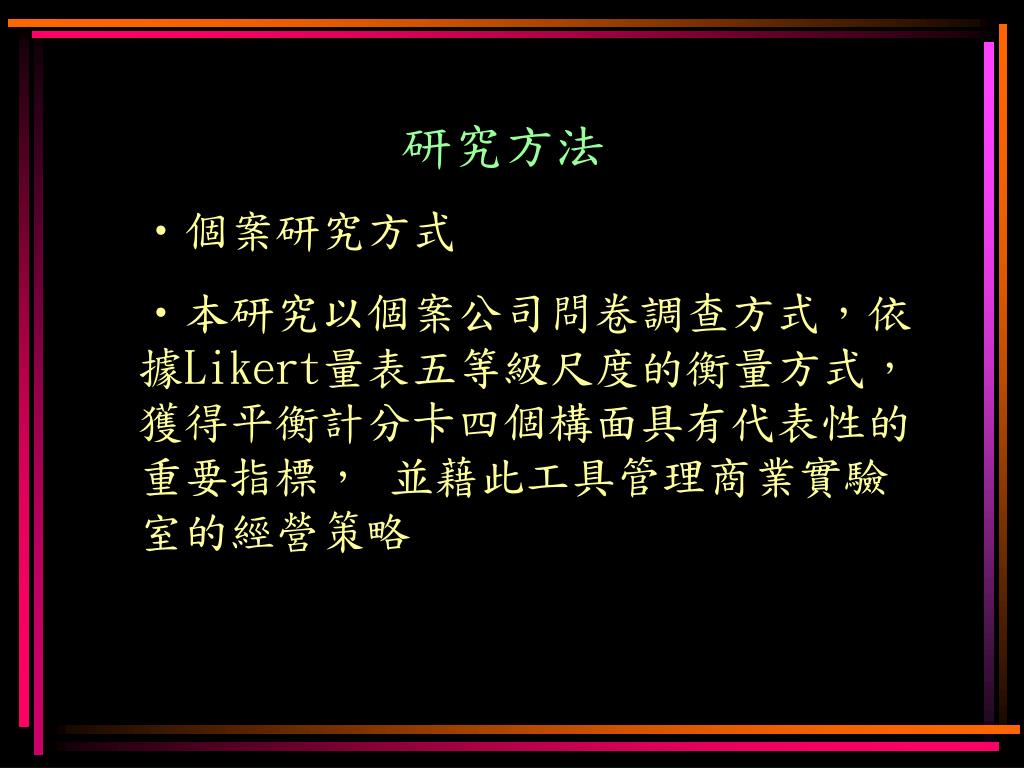 研究方法

• 個案研究方式

• 本研究以個案公司問卷調查方式，依據Likert量表五等級尺度的衡量方式，獲得平衡計分卡四個構面具有代表性的重要指標， 並藉此工具管理商業實驗室的經營策略